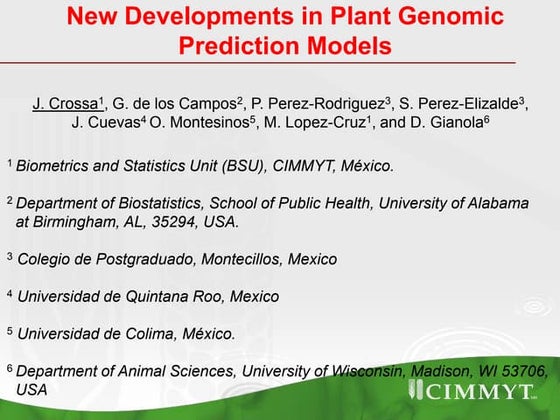 New Developments in Plant Genomic Prediction Models

J. Crossa$^1$, G. de los Campos$^2$, P. Perez-Rodriguez$^3$, S. Perez-Elizalde$^3$, J. Cuevas$^4$ O. Montesinos$^5$, M. Lopez-Cruz$^1$, and D. Gianola$^6$

$^1$ Biometrics and Statistics Unit (BSU), CIMMYT, México.

$^2$ Department of Biostatistics, School of Public Health, University of Alabama at Birmingham, AL, 35294, USA.

$^3$ Colegio de Postgraduado, Montecillos, Mexico

$^4$ Universidad de Quintana Roo, Mexico

$^5$ Universidad de Colima, México.

$^6$ Department of Animal Sciences, University of Wisconsin, Madison, WI 53706, USA

CIMMYT